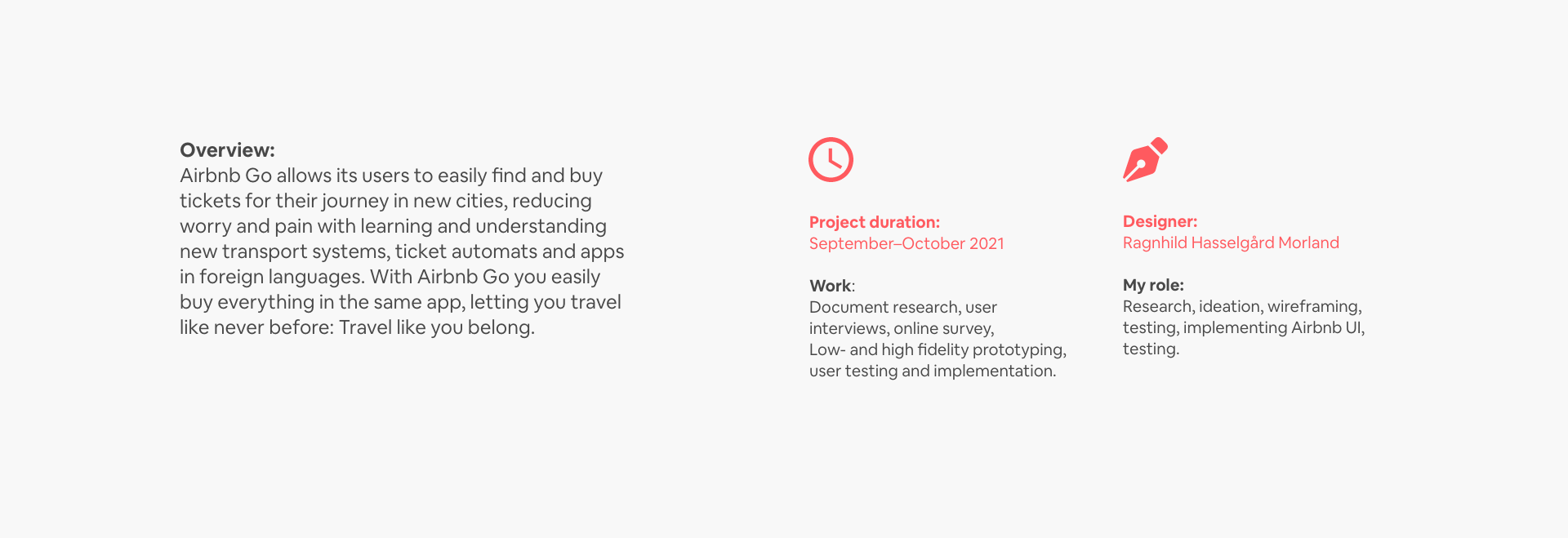 Overview:
Airbnb Go allows its users to easily find and buy tickets for their journey in new cities, reducing worry and pain with learning and understanding new transport systems, ticket automats and apps in foreign languages. With Airbnb Go you easily buy everything in the same app, letting you travel like never before: Travel like you belong.

Project duration:
September–October 2021

Work:
Document research, user interviews, online survey,
Low- and high fidelity prototyping, user testing and implementation.

Designer:
Ragnhild Hasselgård Morland

My role:
Research, ideation, wireframing, testing, implementing Airbnb UI, testing.